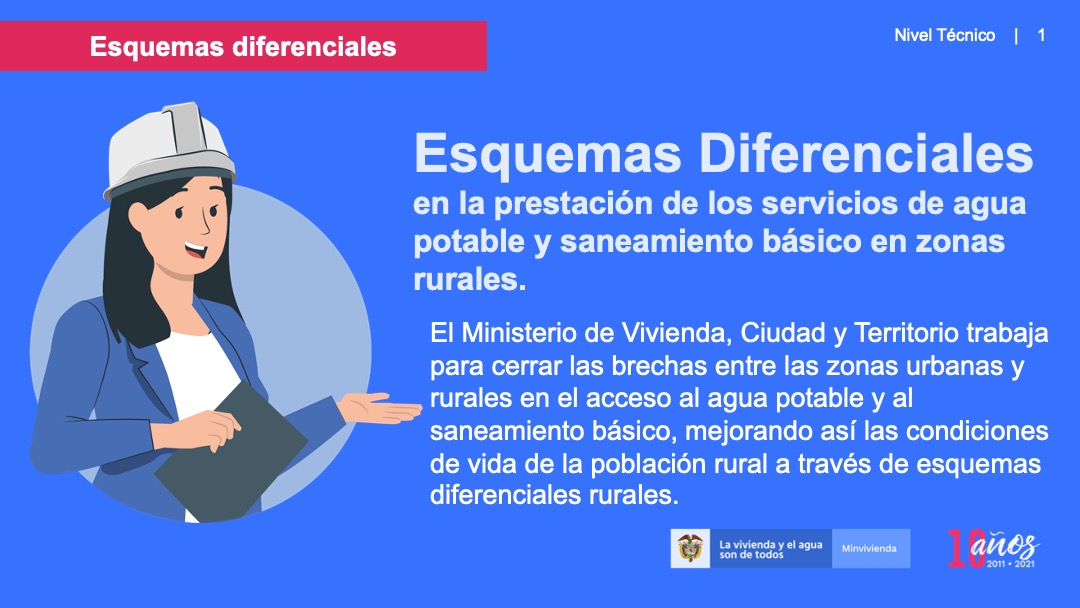 Esquemas diferenciales

Nivel Técnico | 1

Esquemas Diferenciales
en la prestación de los servicios de agua potable y saneamiento básico en zonas rurales.

El Ministerio de Vivienda, Ciudad y Territorio trabaja para cerrar las brechas entre las zonas urbanas y rurales en el acceso al agua potable y al saneamiento básico, mejorando así las condiciones de vida de la población rural a través de esquemas diferenciales rurales.

La vivienda y el agua son de todos

Minvivienda

10 años
2011 • 2021